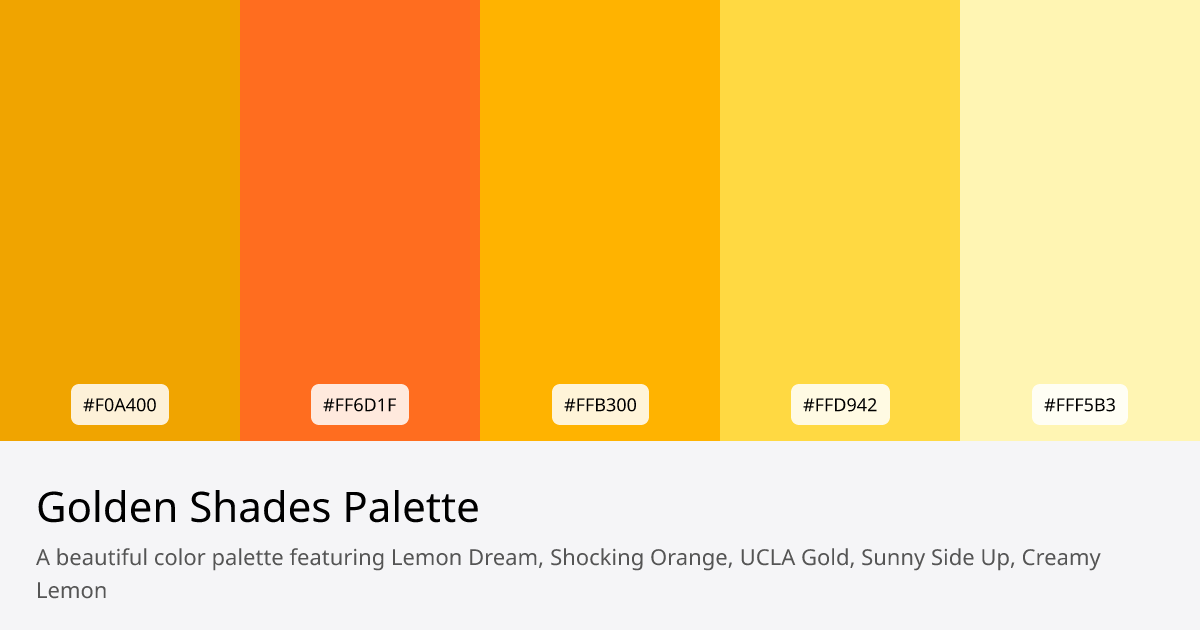 #F0A400

#FF6D1F

#FFB300

#FFD942

#FFF5B3

Golden Shades Palette

A beautiful color palette featuring Lemon Dream, Shocking Orange, UCLA Gold, Sunny Side Up, Creamy Lemon